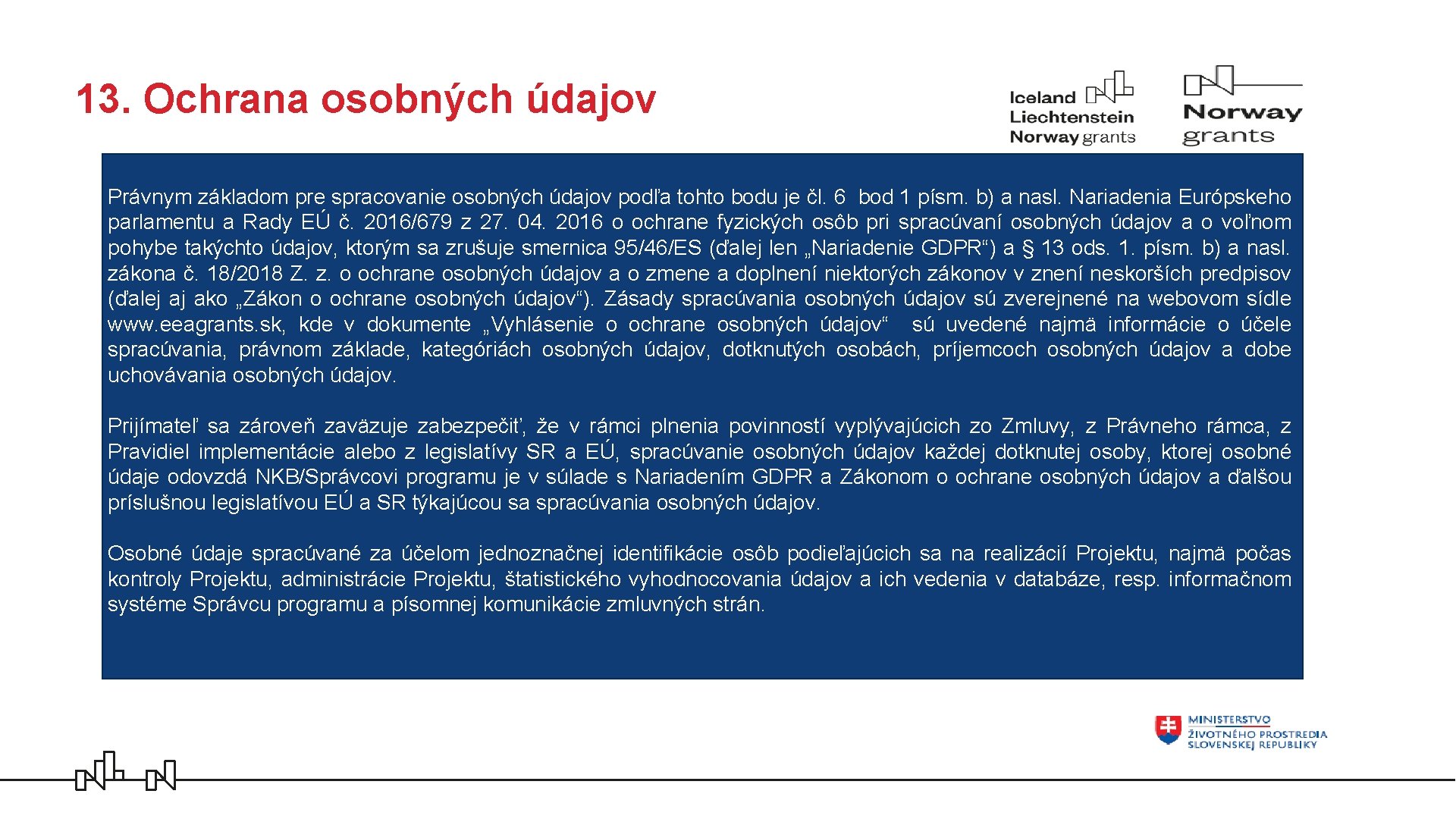 13. Ochrana osobných údajov

Iceland Liechtenstein Norway grants

Norway grants

Právnym základom pre spracovanie osobných údajov podľa tohto bodu je čl. 6 bod 1 písm. b) a nasl. Nariadenia Európskeho parlamentu a Rady EÚ č. 2016/679 z 27. 04. 2016 o ochrane fyzických osôb pri spracúvaní osobných údajov a o voľnom pohybe takýchto údajov, ktorým sa zrušuje smernica 95/46/ES (ďalej len „Nariadenie GDPR“) a § 13 ods. 1. písm. b) a nasl. zákona č. 18/2018 Z. z. o ochrane osobných údajov a o zmene a doplnení niektorých zákonov v znení neskorších predpisov (ďalej aj ako „Zákon o ochrane osobných údajov“). Zásady spracúvania osobných údajov sú zverejnené na webovom sídle www.eeagrants.sk, kde v dokumente „Vyhlásenie o ochrane osobných údajov“ sú uvedené najmä informácie o účele spracúvania, právnom základe, kategóriách osobných údajov, dotknutých osobách, príjemcoch osobných údajov a dobe uchovávania osobných údajov.

Prijímateľ sa zároveň zaväzuje zabezpečiť, že v rámci plnenia povinností vyplývajúcich zo Zmluvy, z Právneho rámca, z Pravidiel implementácie alebo z legislatívy SR a EÚ, spracúvanie osobných údajov každej dotknutej osoby, ktorej osobné údaje odovzdá NKB/Správcovi programu je v súlade s Nariadením GDPR a Zákonom o ochrane osobných údajov a ďalšou príslušnou legislatívou EÚ a SR týkajúcou sa spracúvania osobných údajov.

Osobné údaje spracúvané za účelom jednoznačnej identifikácie osôb podieľajúcich sa na realizácií Projektu, najmä počas kontroly Projektu, administrácie Projektu, štatistického vyhodnocovania údajov a ich vedenia v databáze, resp. informačnom systéme Správcu programu a písomnej komunikácie zmluvných strán.

MINISTERSTVO ŽIVOTNÉHO PROSTREDIA SLOVENSKEJ REPUBLIKY